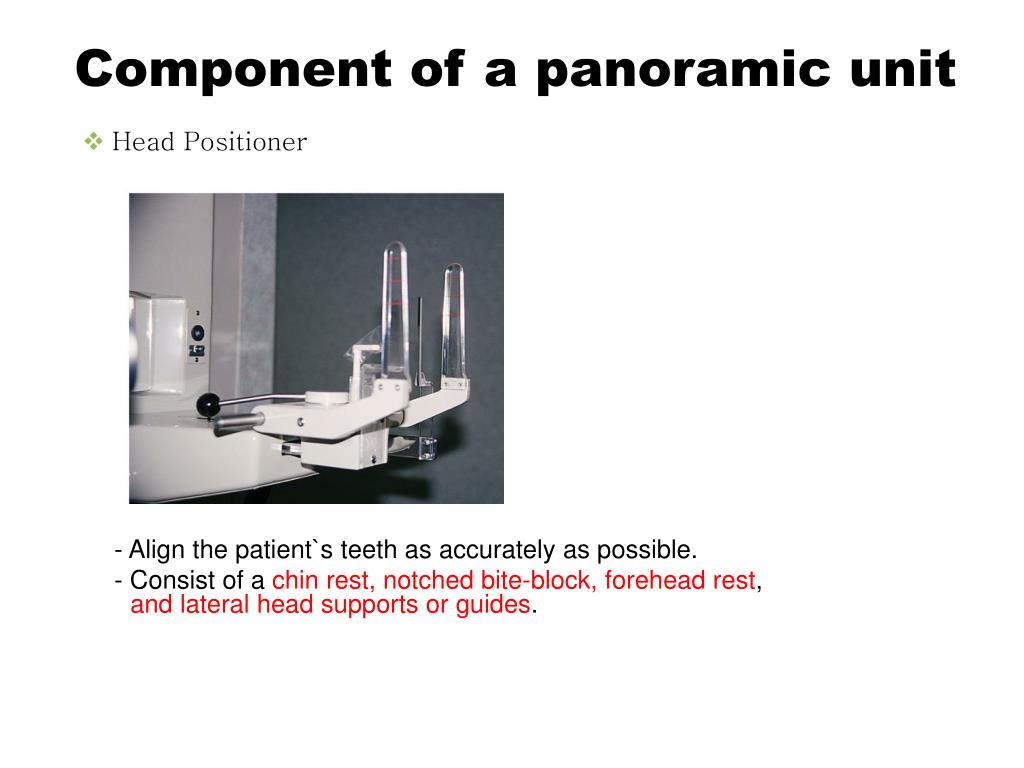 Component of a panoramic unit

❖ Head Positioner

- Align the patient`s teeth as accurately as possible.
- Consist of a chin rest, notched bite-block, forehead rest, and lateral head supports or guides.